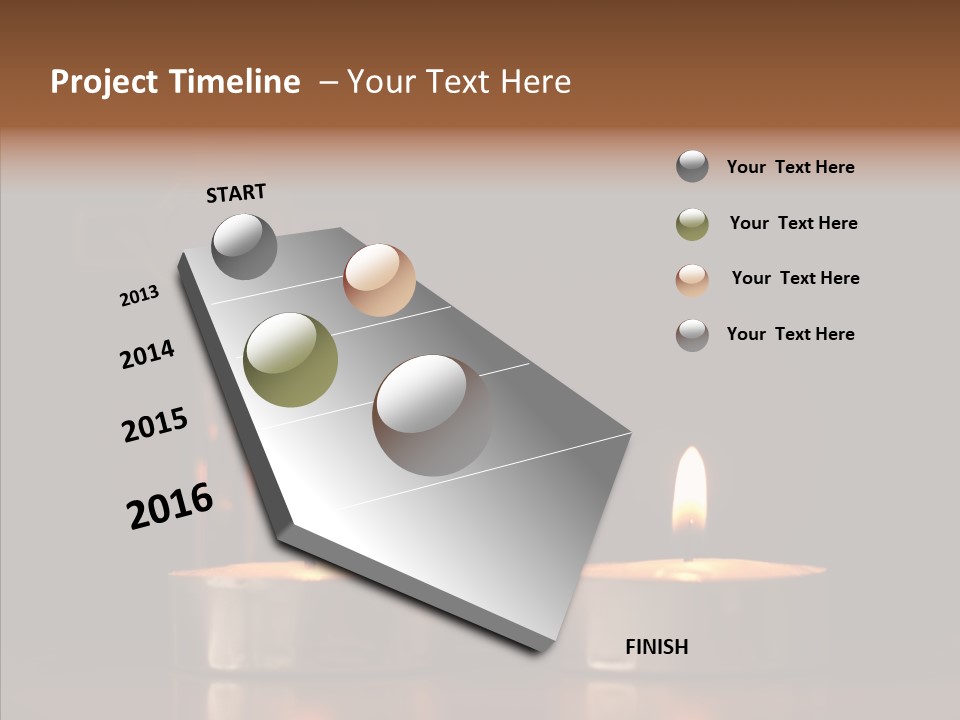 Project Timeline – Your Text Here

START

2013

2014

2015

2016

FINISH

Your Text Here

Your Text Here

Your Text Here

Your Text Here